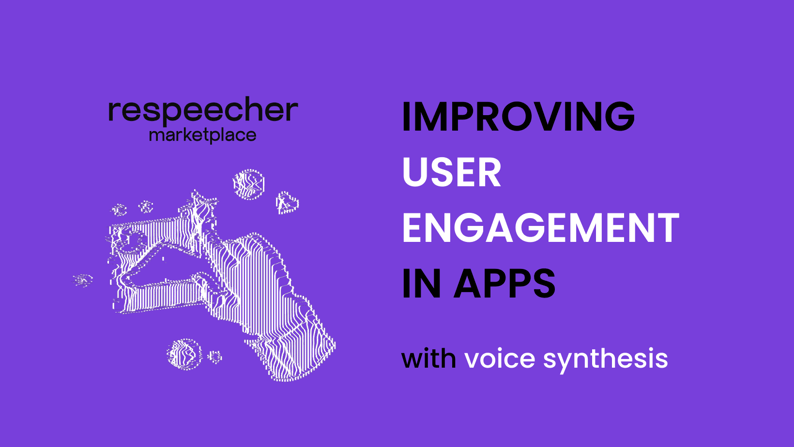 respeecher
marketplace

IMPROVING USER ENGAGEMENT IN APPS

with voice synthesis